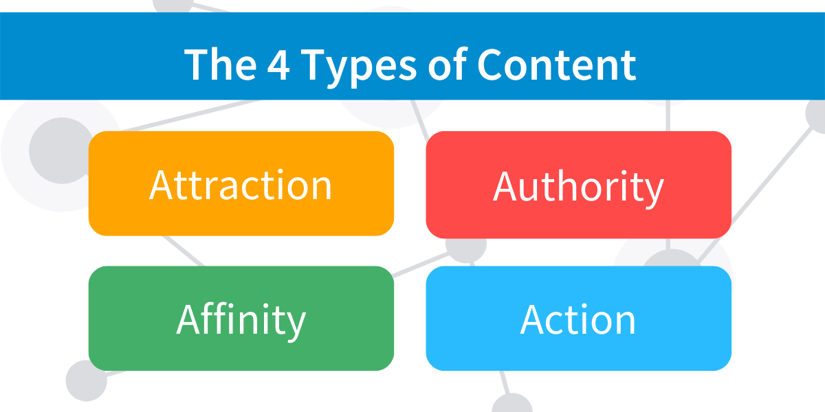 The 4 Types of Content

Attraction

Authority

Affinity

Action